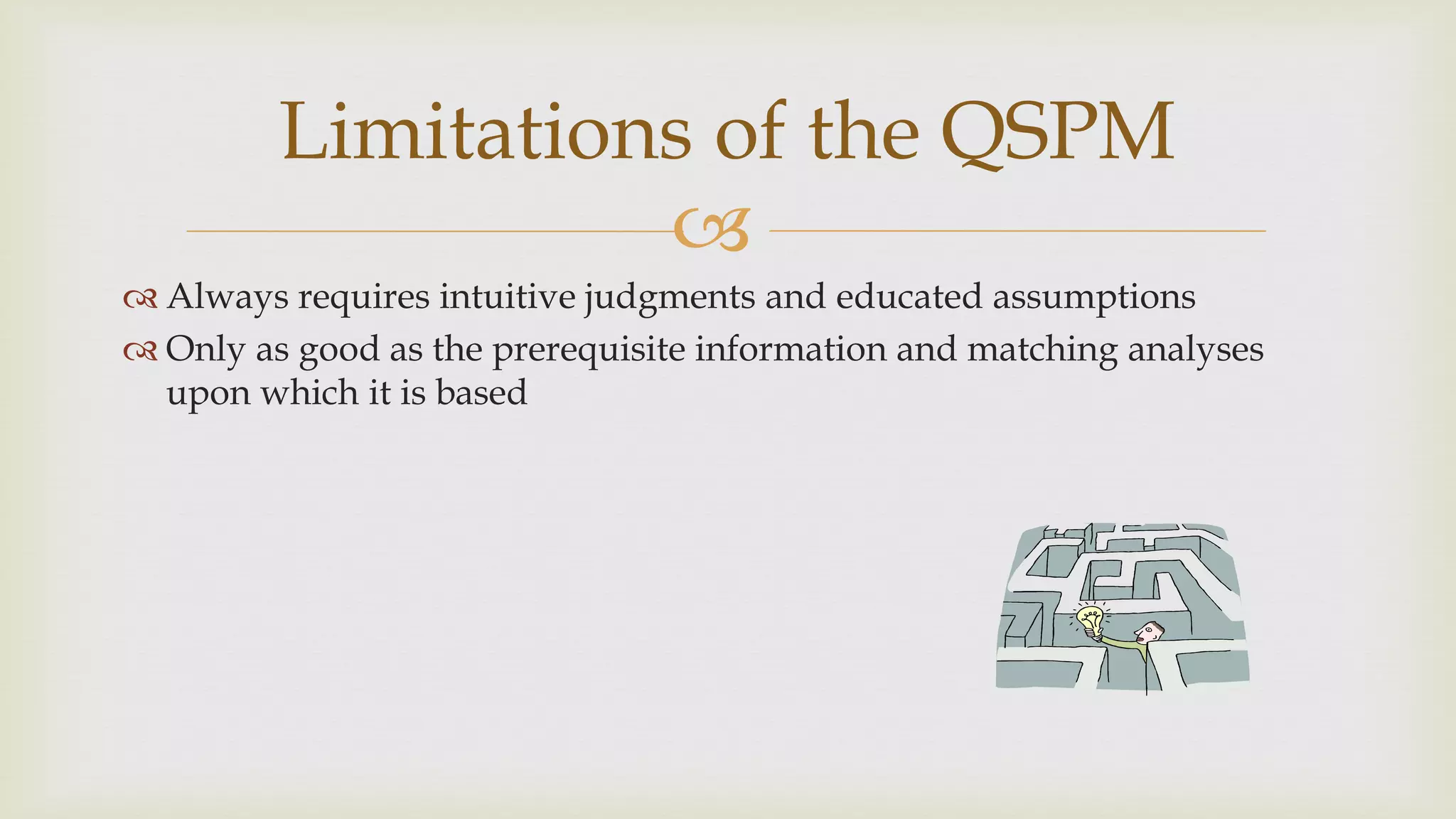 Limitations of the QSPM

Always requires intuitive judgments and educated assumptions

Only as good as the prerequisite information and matching analyses upon which it is based